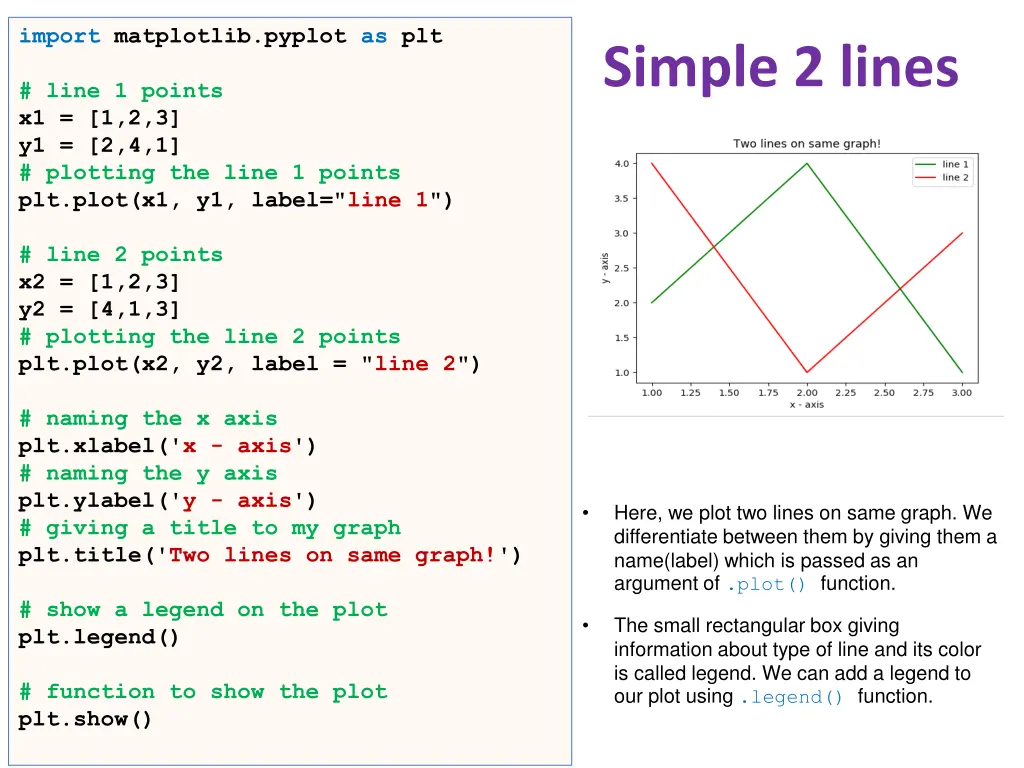 import matplotlib.pyplot as plt

# line 1 points
x1 = [1,2,3]
y1 = [2,4,1]
# plotting the line 1 points
plt.plot(x1, y1, label="line 1")

# line 2 points
x2 = [1,2,3]
y2 = [4,1,3]
# plotting the line 2 points
plt.plot(x2, y2, label = "line 2")

# naming the x axis
plt.xlabel('x - axis')
# naming the y axis
plt.ylabel('y - axis')
# giving a title to my graph
plt.title('Two lines on same graph!')

# show a legend on the plot
plt.legend()

# function to show the plot
plt.show()

Simple 2 lines

Two lines on same graph!

line 1
line 2

4.0
3.5
3.0
2.5
2.0
1.5
1.0

y - axis

1.00 1.25 1.50 1.75 2.00 2.25 2.50 2.75 3.00
x - axis

• Here, we plot two lines on same graph. We differentiate between them by giving them a name(label) which is passed as an argument of .plot() function.

• The small rectangular box giving information about type of line and its color is called legend. We can add a legend to our plot using .legend() function.